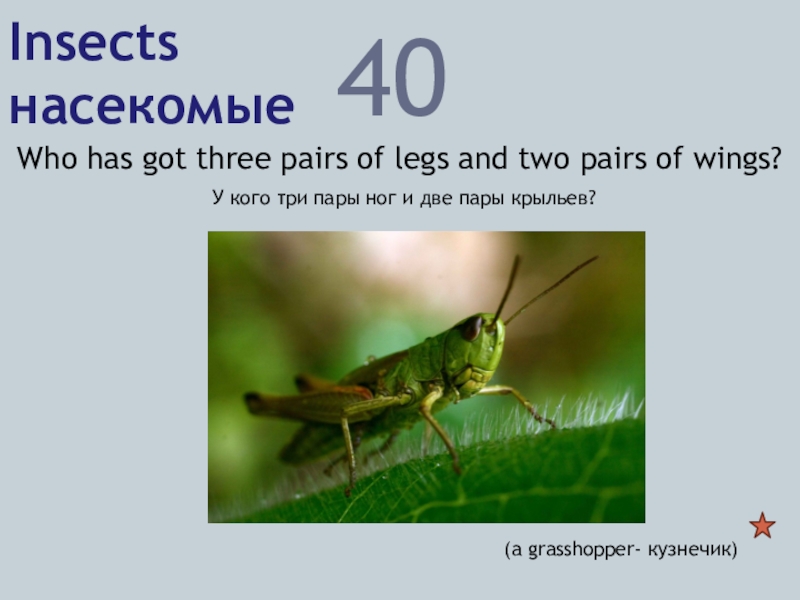 Insects
насекомые

40

Who has got three pairs of legs and two pairs of wings?

У кого три пары ног и две пары крыльев?

(a grasshopper- кузнечик)